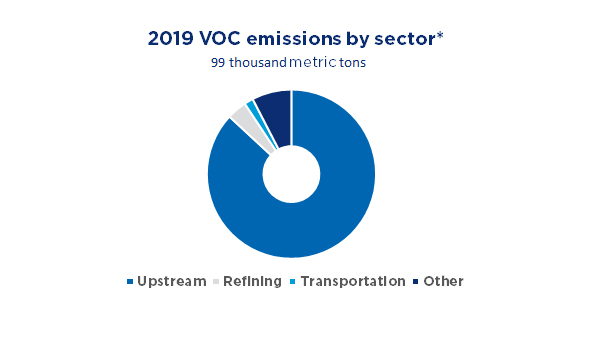 2019 VOC emissions by sector*
99 thousand metric tons

Upstream Refining Transportation Other